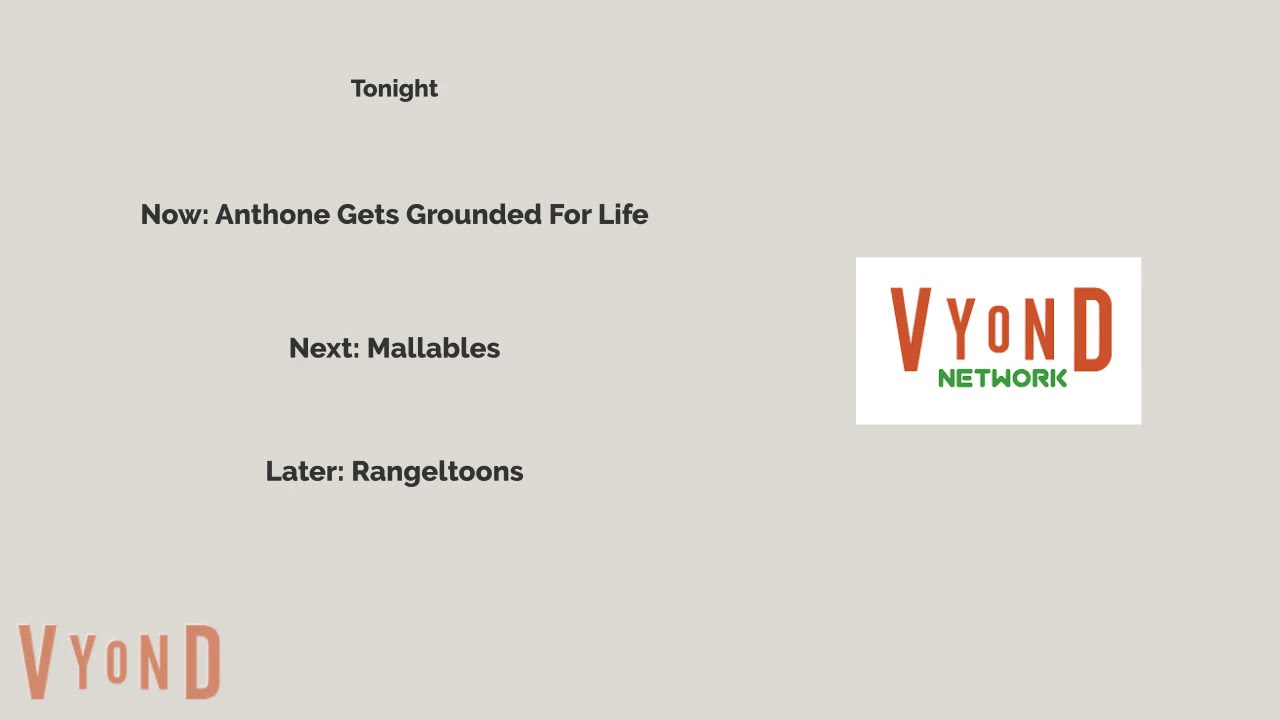 Tonight

Now: Anthone Gets Grounded For Life

Next: Mallables

Later: Rangeltoons

VYOND
NETWORK

VYOND